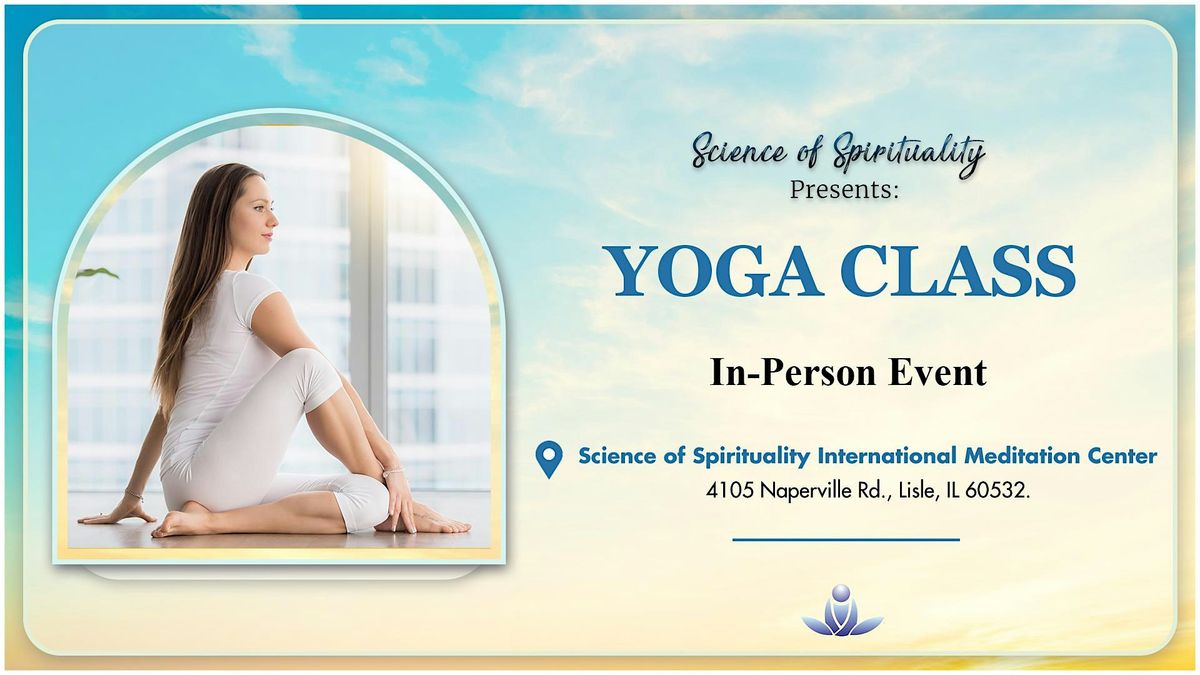 Science of Spirituality
Presents:

YOGA CLASS

In-Person Event

Science of Spirituality International Meditation Center
4105 Naperville Rd., Lisle, IL 60532.